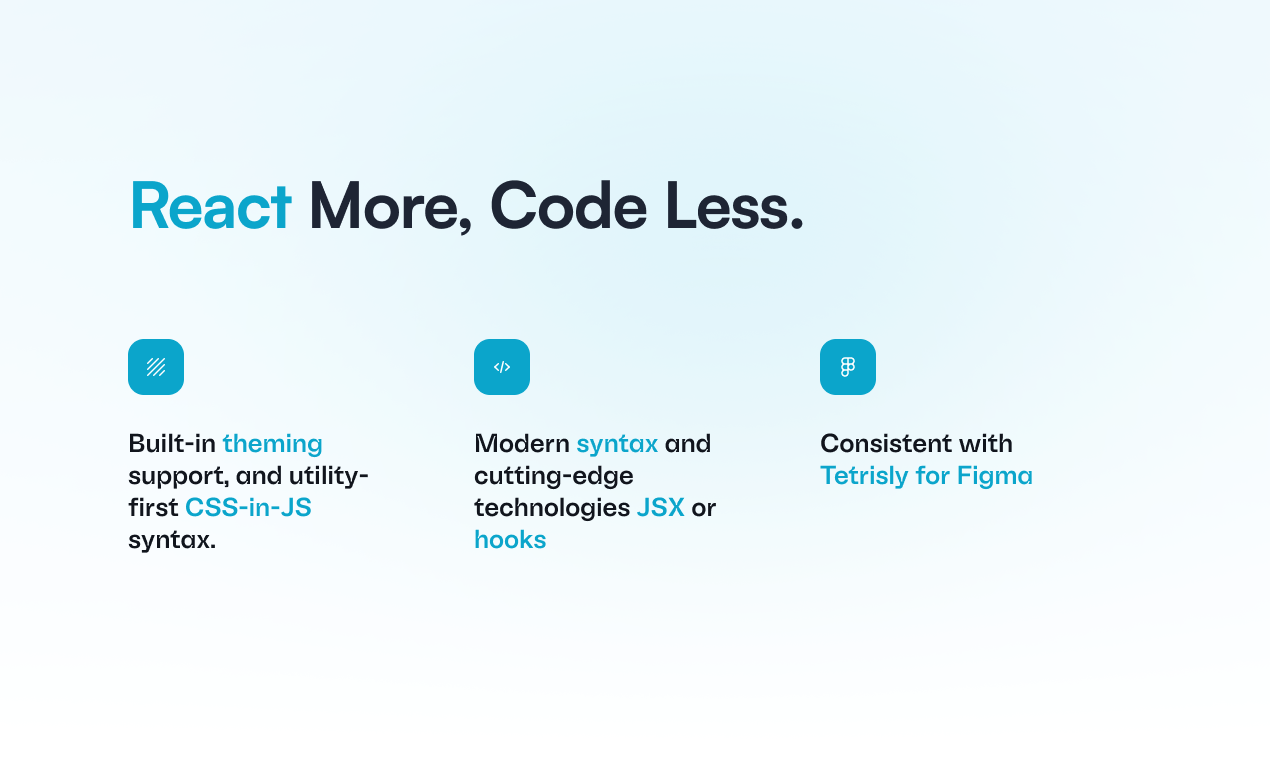 React More, Code Less.

Built-in theming support, and utility-first CSS-in-JS syntax.

Modern syntax and cutting-edge technologies JSX or hooks

Consistent with Tetrisly for Figma